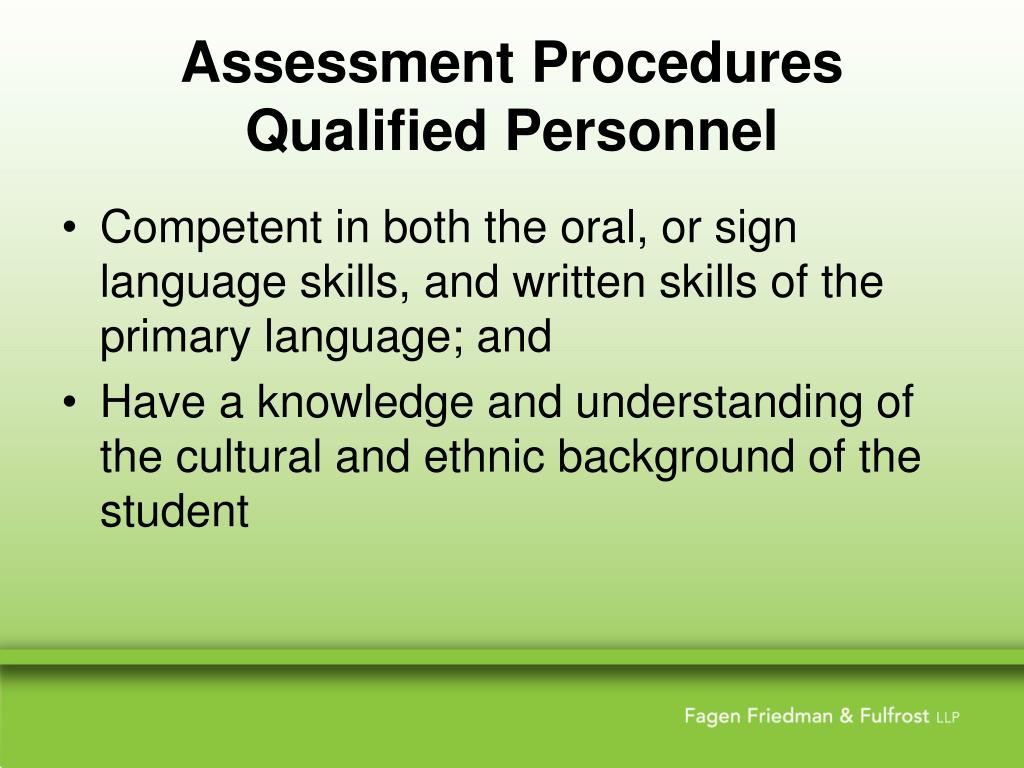 Assessment Procedures
Qualified Personnel

• Competent in both the oral, or sign language skills, and written skills of the primary language; and
• Have a knowledge and understanding of the cultural and ethnic background of the student

Fagen Friedman & Fulfrost LLP